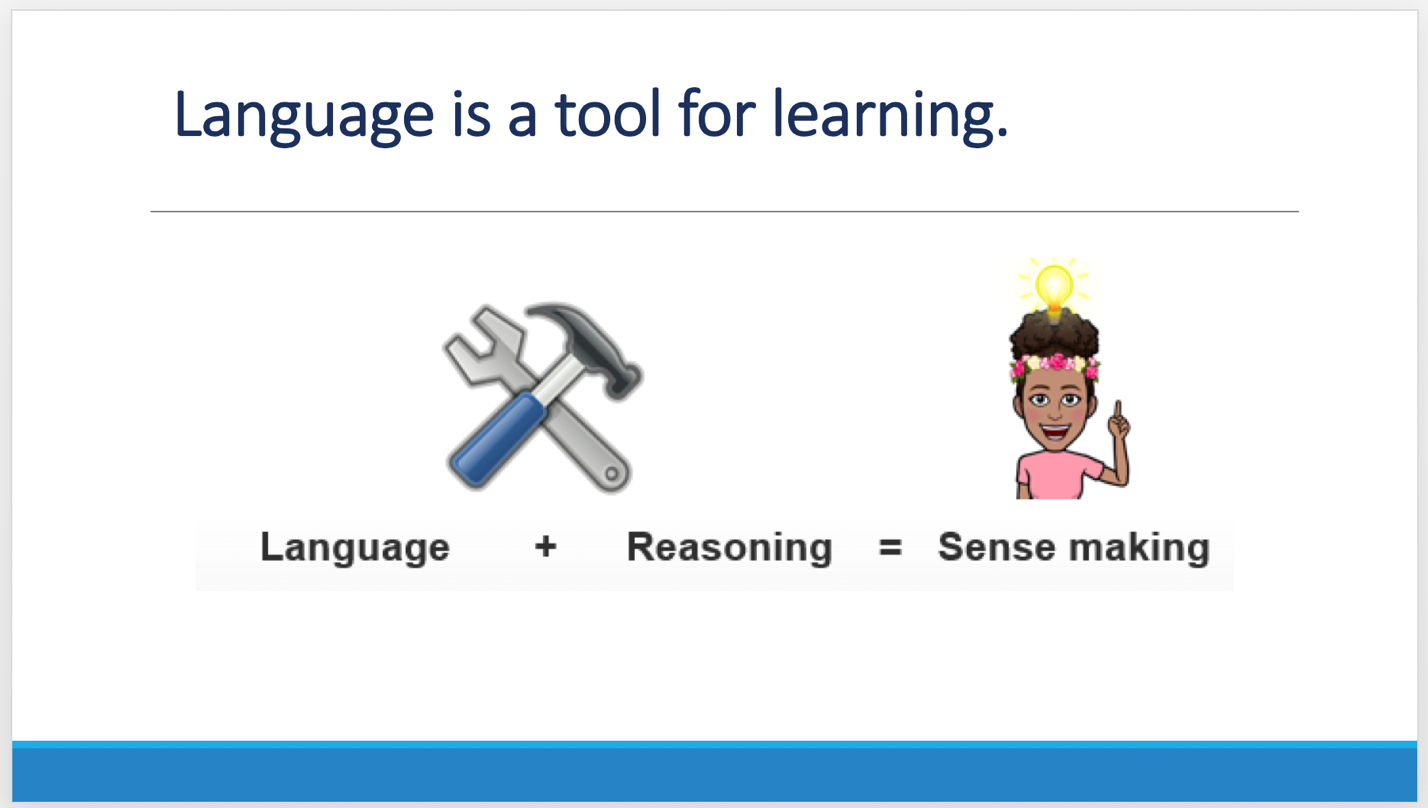 Language is a tool for learning.

Language + Reasoning = Sense making